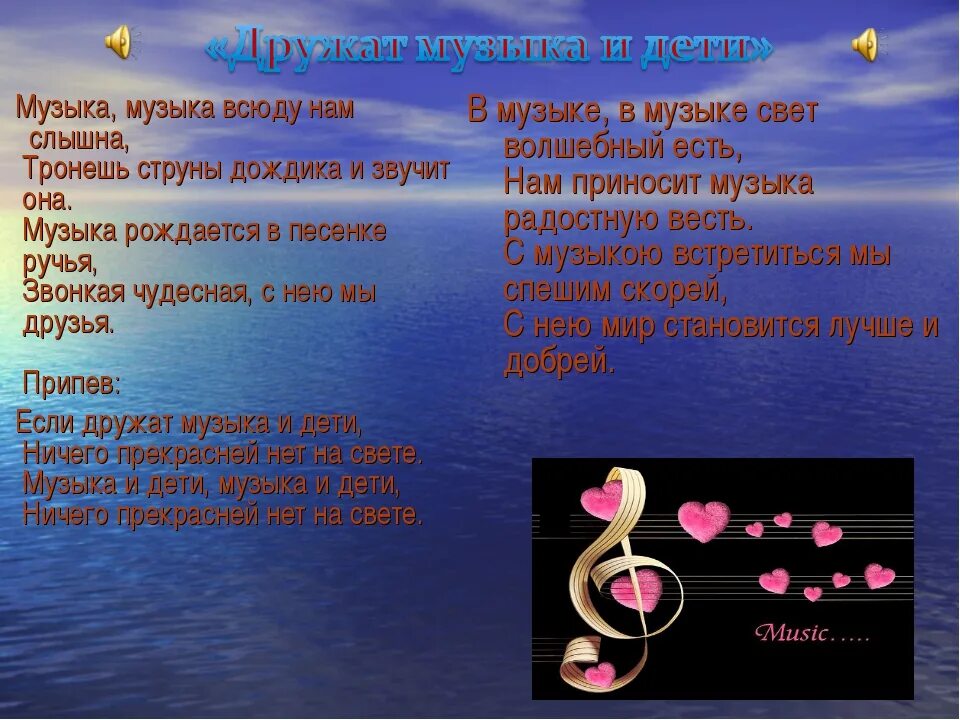 «Дружат музыка и дети»

Музыка, музыка всюду нам слышна,
Тронешь струны дождика и звучит она.
Музыка рождается в песенке ручья,
Звонкая чудесная, с нею мы друзья.

Припев:
Если дружат музыка и дети,
Ничего прекрасней нет на свете.
Музыка и дети, музыка и дети,
Ничего прекрасней нет на свете.

В музыке, в музыке свет волшебный есть,
Нам приносит музыка радостную весть.
С музыкою встретиться мы спешим скорей,
С нею мир становится лучше и добрей.

Music…..